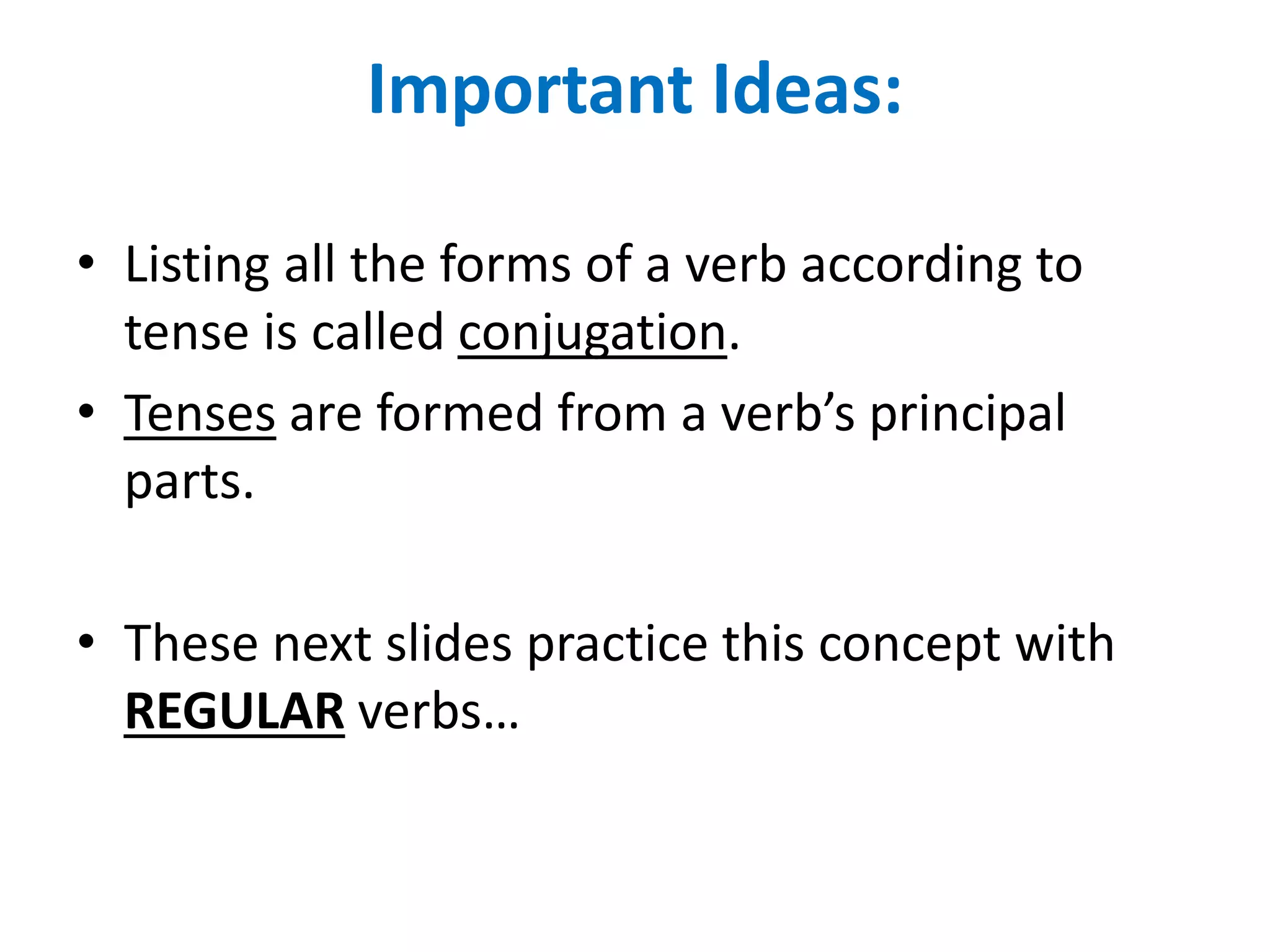 Important Ideas:

• Listing all the forms of a verb according to tense is called conjugation.

• Tenses are formed from a verb’s principal parts.

• These next slides practice this concept with REGULAR verbs…